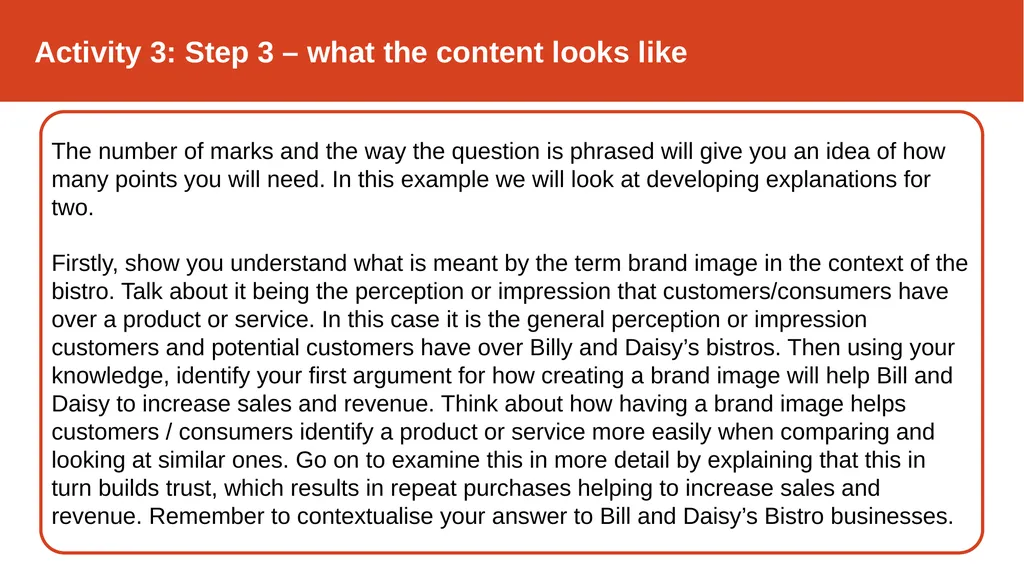 Activity 3: Step 3 – what the content looks like

The number of marks and the way the question is phrased will give you an idea of how many points you will need. In this example we will look at developing explanations for two.

Firstly, show you understand what is meant by the term brand image in the context of the bistro. Talk about it being the perception or impression that customers/consumers have over a product or service. In this case it is the general perception or impression customers and potential customers have over Billy and Daisy’s bistros. Then using your knowledge, identify your first argument for how creating a brand image will help Bill and Daisy to increase sales and revenue. Think about how having a brand image helps customers / consumers identify a product or service more easily when comparing and looking at similar ones. Go on to examine this in more detail by explaining that this in turn builds trust, which results in repeat purchases helping to increase sales and revenue. Remember to contextualise your answer to Bill and Daisy’s Bistro businesses.